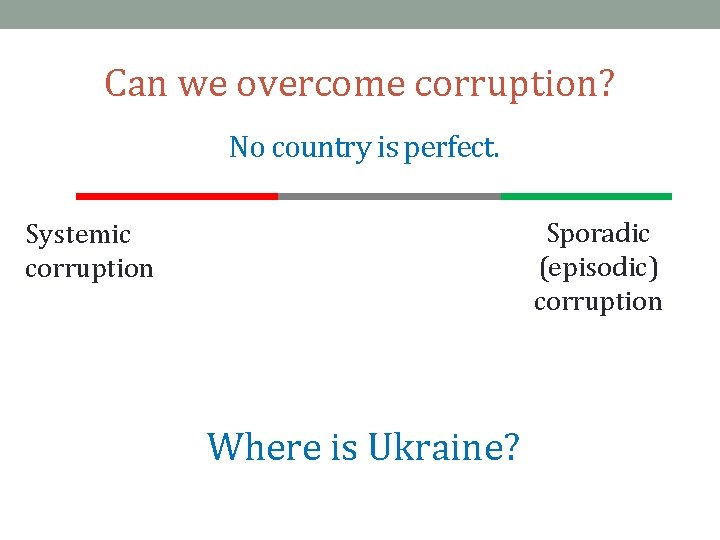 Can we overcome corruption?

No country is perfect.

Systemic corruption

Sporadic (episodic) corruption

Where is Ukraine?